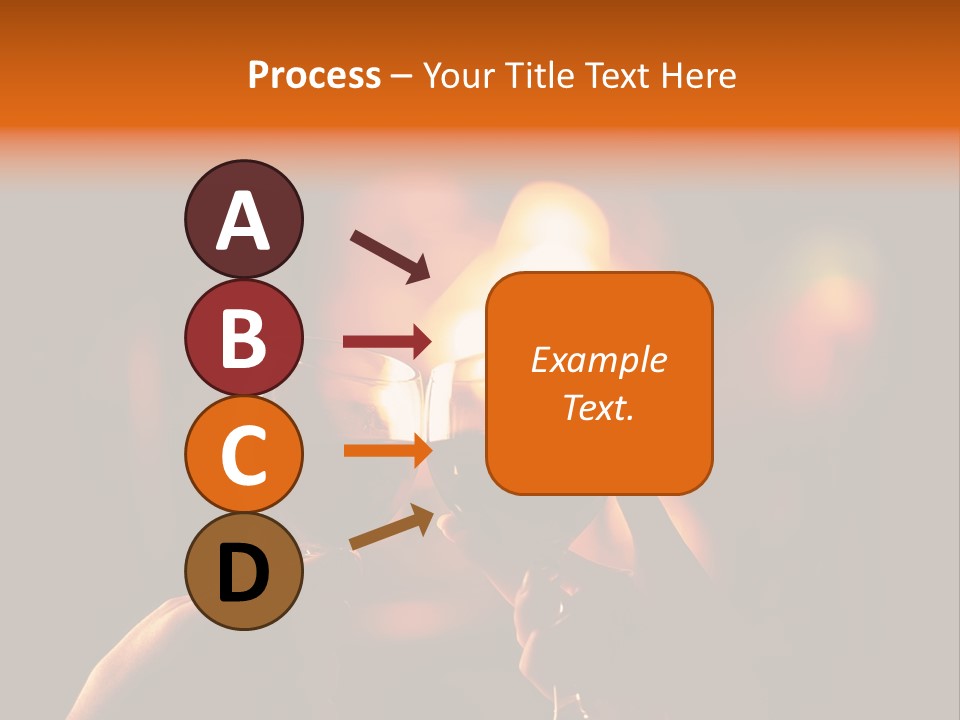 Process – Your Title Text Here

A

B

C

D

Example Text.